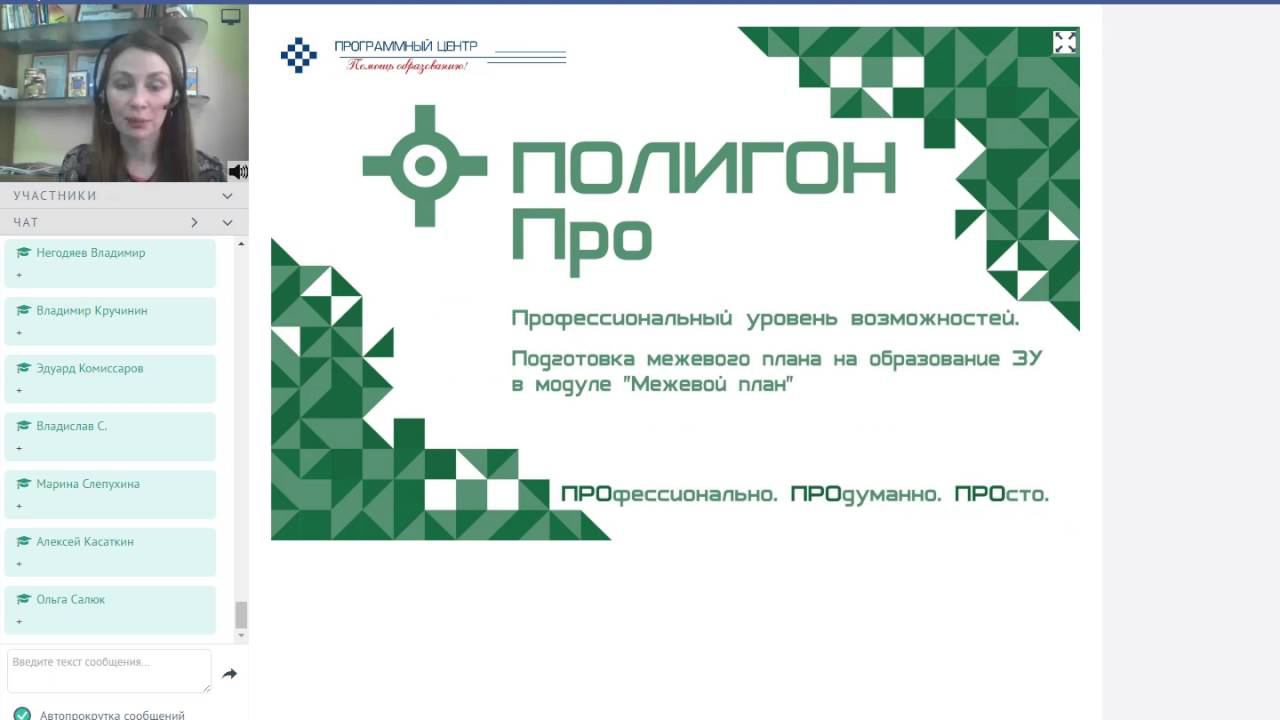 УЧАСТНИКИ

ЧАТ

Негодяев Владимир
+

Владимир Кручинин
+

Эдуард Комиссаров
+

Владислав С.
+

Марина Слепухина
+

Алексей Касаткин
+

Ольга Салюк
+

Введите текст сообщения...

Автопрокрутка сообщений

ПРОГРАММНЫЙ ЦЕНТР
Помощь образованию!

ПОЛИГОН Про

Профессиональный уровень возможностей.

Подготовка межевого плана на образование ЗУ в модуле "Межевой план"

ПРОфессионально. ПРОдуманно. ПРОсто.